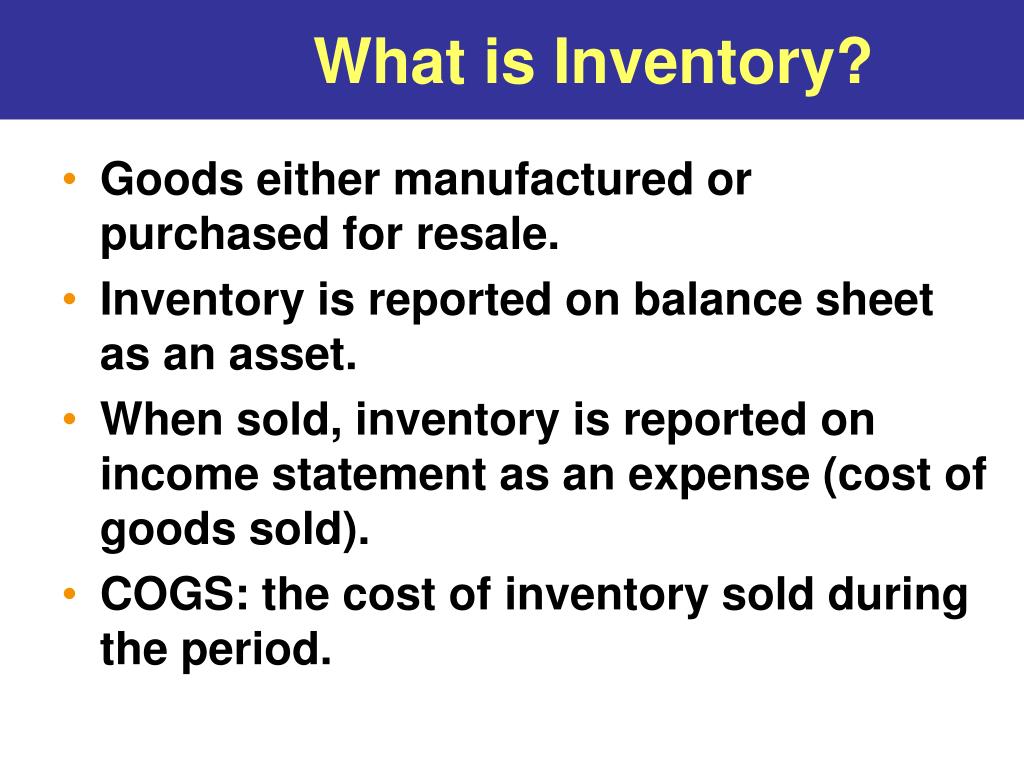 What is Inventory?

• Goods either manufactured or purchased for resale.
• Inventory is reported on balance sheet as an asset.
• When sold, inventory is reported on income statement as an expense (cost of goods sold).
• COGS: the cost of inventory sold during the period.